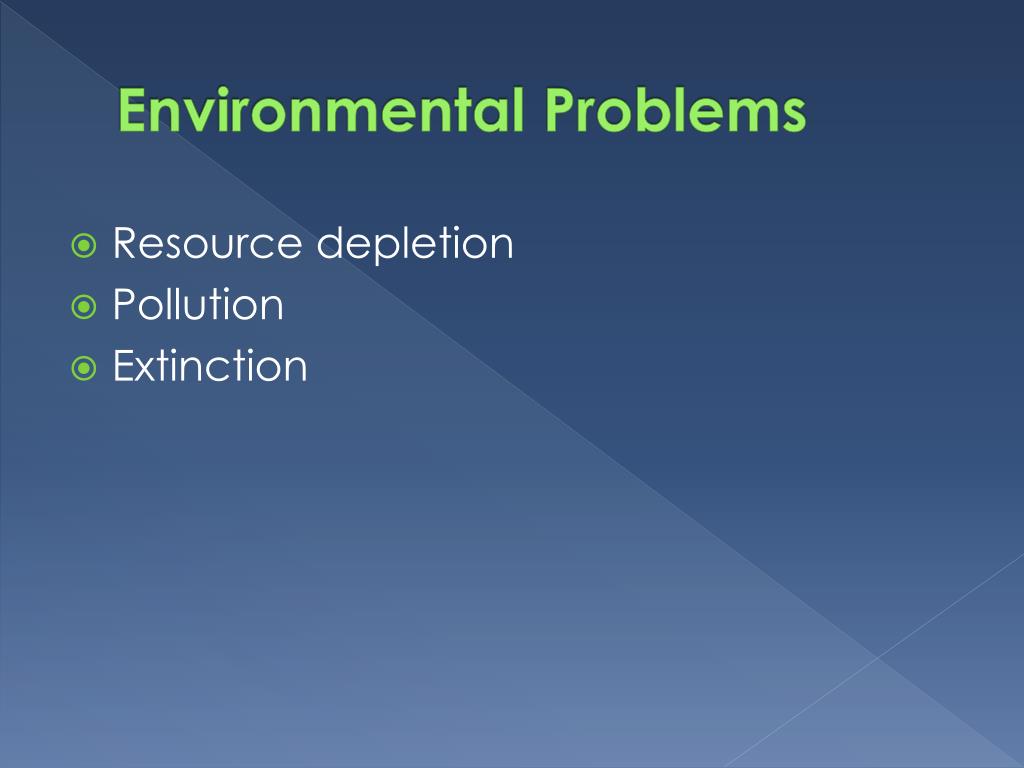 Environmental Problems

Resource depletion
Pollution
Extinction